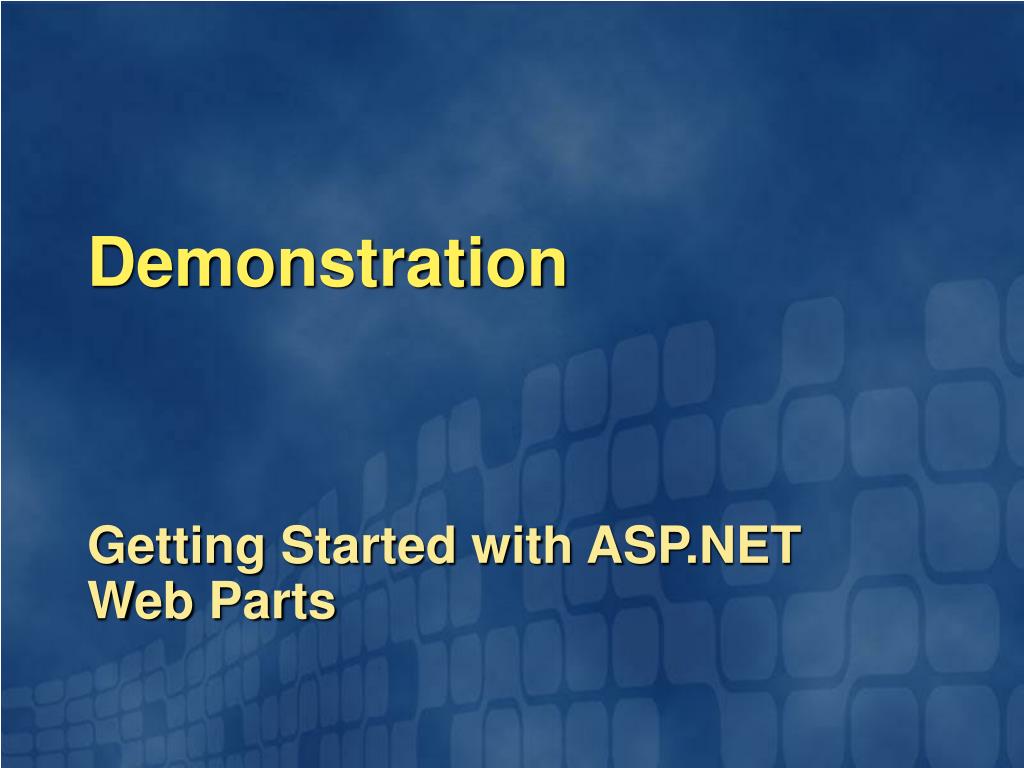 Demonstration

Getting Started with ASP.NET
Web Parts